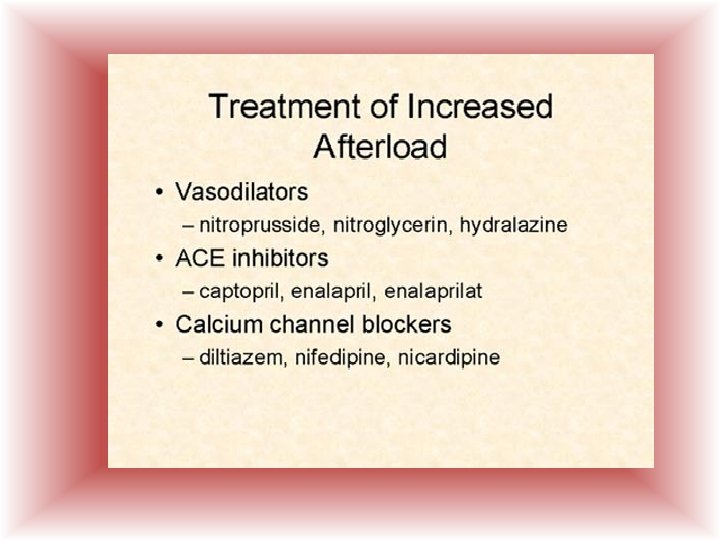 Treatment of Increased Afterload

• Vasodilators
– nitroprusside, nitroglycerin, hydralazine
• ACE inhibitors
– captopril, enalapril, enalaprilat
• Calcium channel blockers
– diltiazem, nifedipine, nicardipine